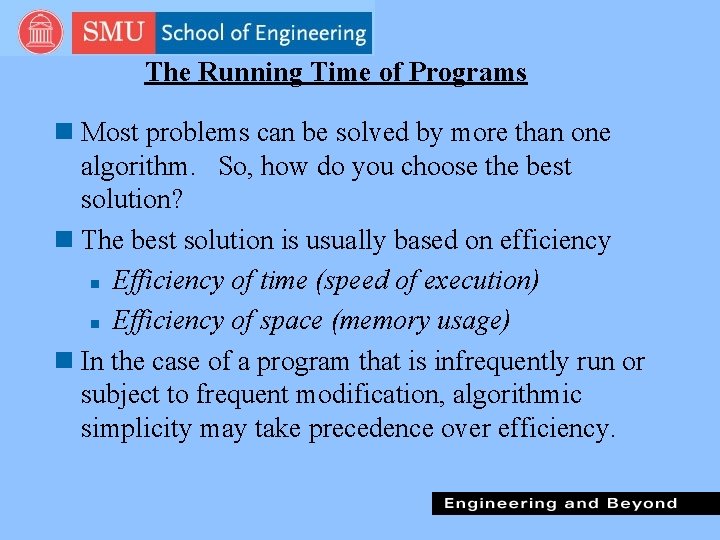 SMU School of Engineering

The Running Time of Programs

Most problems can be solved by more than one algorithm. So, how do you choose the best solution?

The best solution is usually based on efficiency

Efficiency of time (speed of execution)

Efficiency of space (memory usage)

In the case of a program that is infrequently run or subject to frequent modification, algorithmic simplicity may take precedence over efficiency.

Engineering and Beyond